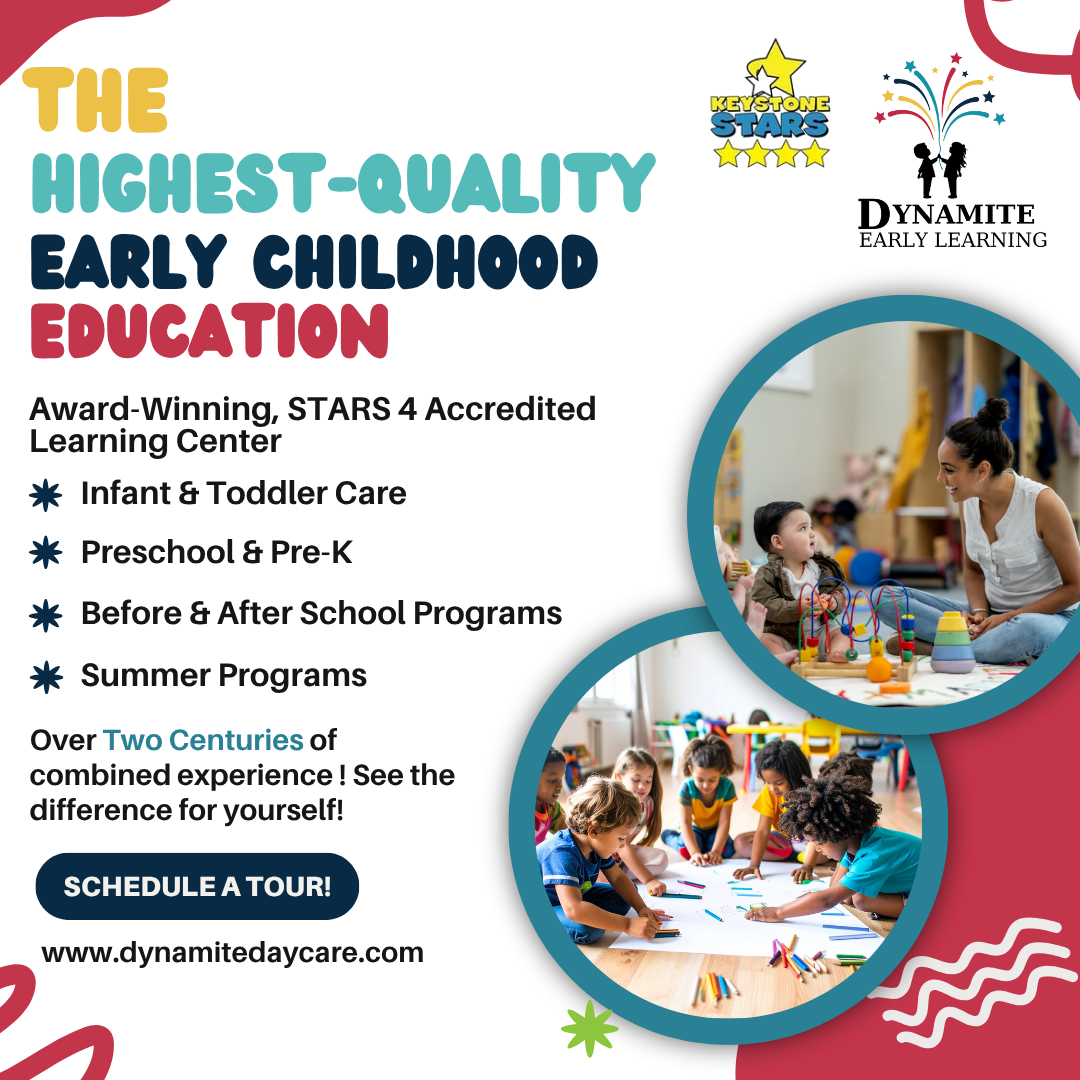 THE HIGHEST-QUALITY EARLY CHILDHOOD EDUCATION

KEYSTONE STARS

DYNAMITE EARLY LEARNING

Award-Winning, STARS 4 Accredited Learning Center

Infant & Toddler Care

Preschool & Pre-K

Before & After School Programs

Summer Programs

Over Two Centuries of combined experience ! See the difference for yourself!

SCHEDULE A TOUR!

www.dynamitedaycare.com